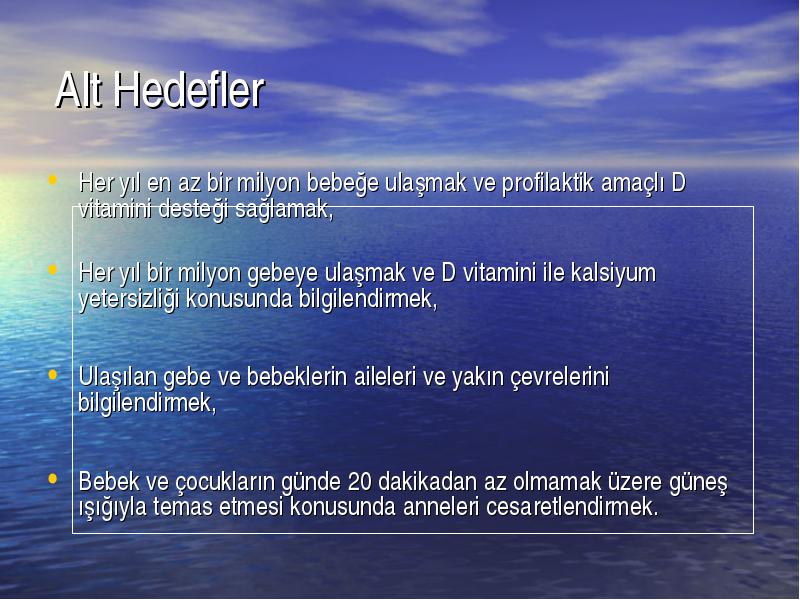 Alt Hedefler

• Her yıl en az bir milyon bebeğe ulaşmak ve profilaktik amaçlı D vitamini desteği sağlamak,

• Her yıl bir milyon gebeye ulaşmak ve D vitamini ile kalsiyum yetersizliği konusunda bilgilendirmek,

• Ulaşılan gebe ve bebeklerin aileleri ve yakın çevrelerini bilgilendirmek,

• Bebek ve çocukların günde 20 dakikadan az olmamak üzere güneş ışığıyla temas etmesi konusunda anneleri cesaretlendirmek.